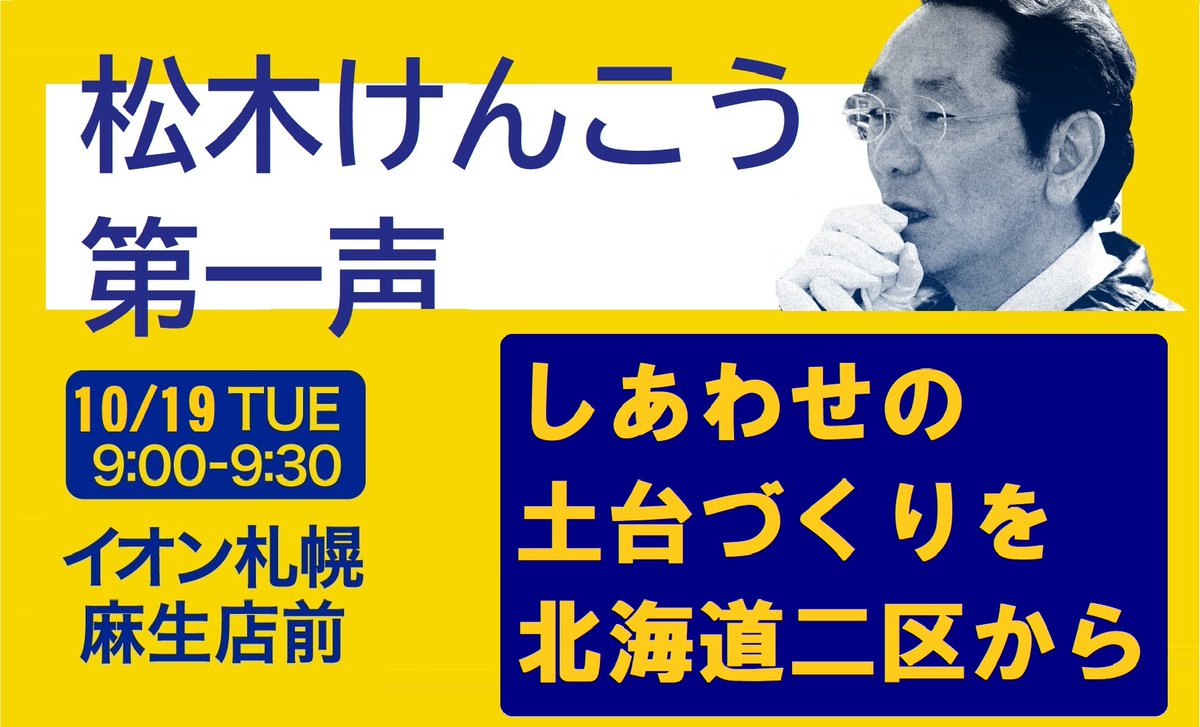 松木けんこう
第一声

10/19 TUE
9:00-9:30

イオン札幌
麻生店前

しあわせの
土台づくりを
北海道二区から